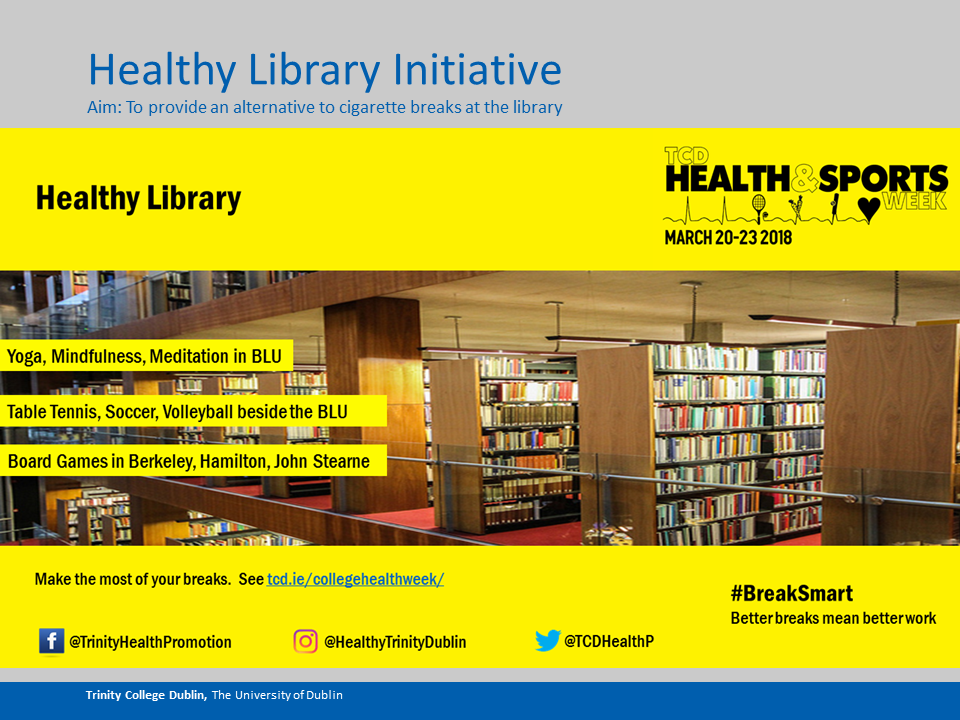 Healthy Library Initiative
Aim: To provide an alternative to cigarette breaks at the library

Healthy Library

TCD HEALTH & SPORTS WEEK
MARCH 20-23 2018

Yoga, Mindfulness, Meditation in BLU

Table Tennis, Soccer, Volleyball beside the BLU

Board Games in Berkeley, Hamilton, John Stearne

Make the most of your breaks. See tcd.ie/collegehealthweek/

#BreakSmart
Better breaks mean better work

@TrinityHealthPromotion

@HealthyTrinityDublin

@TCDHealthP

Trinity College Dublin, The University of Dublin